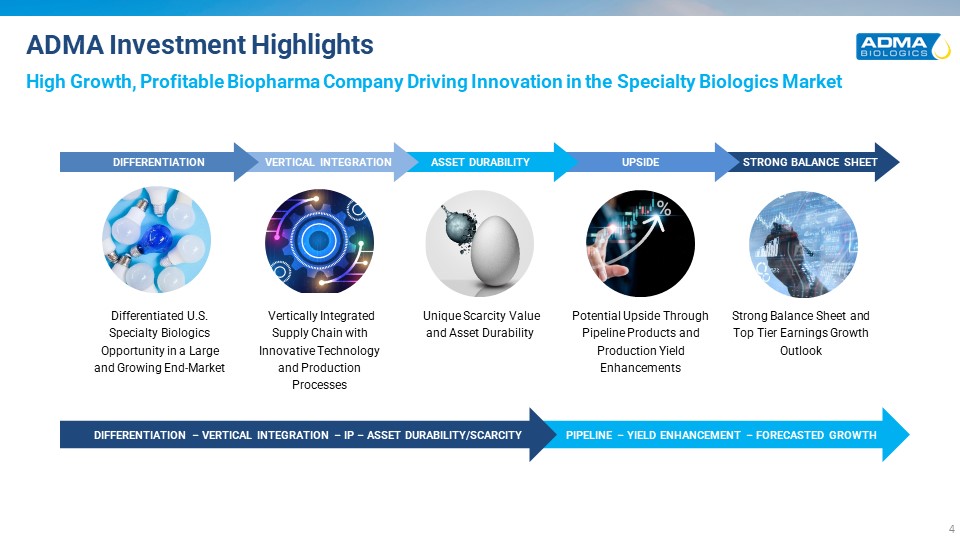 ADMA Investment Highlights

High Growth, Profitable Biopharma Company Driving Innovation in the Specialty Biologics Market

ADMA BIOLOGICS

DIFFERENTIATION

VERTICAL INTEGRATION

ASSET DURABILITY

UPSIDE

STRONG BALANCE SHEET

%

Differentiated U.S. Specialty Biologics Opportunity in a Large and Growing End-Market

Vertically Integrated Supply Chain with Innovative Technology and Production Processes

Unique Scarcity Value and Asset Durability

Potential Upside Through Pipeline Products and Production Yield Enhancements

Strong Balance Sheet and Top Tier Earnings Growth Outlook

DIFFERENTIATION – VERTICAL INTEGRATION – IP – ASSET DURABILITY/SCARCITY

PIPELINE – YIELD ENHANCEMENT – FORECASTED GROWTH

4